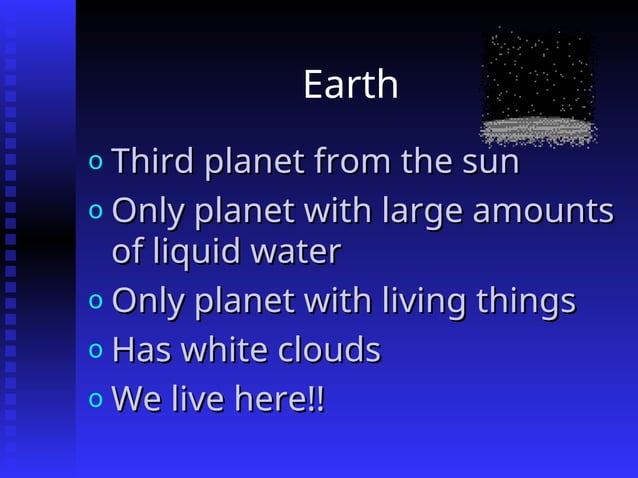 Earth

o Third planet from the sun
o Only planet with large amounts of liquid water
o Only planet with living things
o Has white clouds
o We live here!!